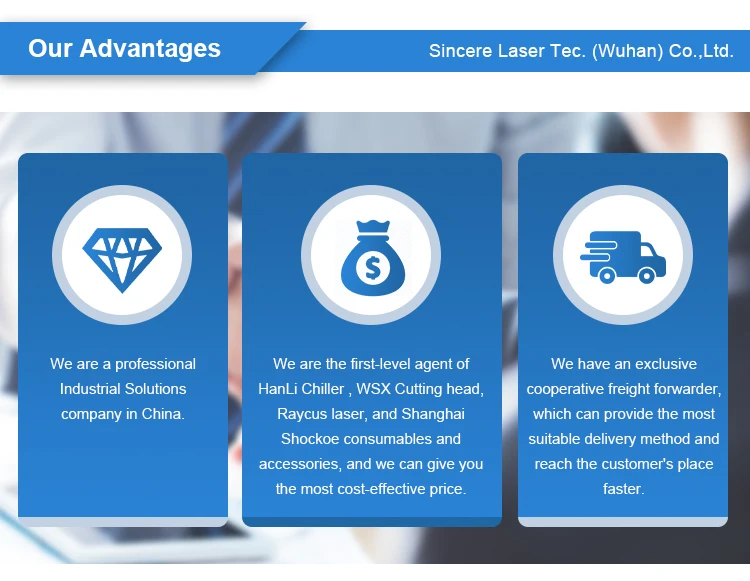 Our Advantages

Sincere Laser Tec. (Wuhan) Co.,Ltd.

We are a professional Industrial Solutions company in China.

We are the first-level agent of HanLi Chiller , WSX Cutting head, Raycus laser, and Shanghai Shockoe consumables and accessories, and we can give you the most cost-effective price.

We have an exclusive cooperative freight forwarder, which can provide the most suitable delivery method and reach the customer's place faster.